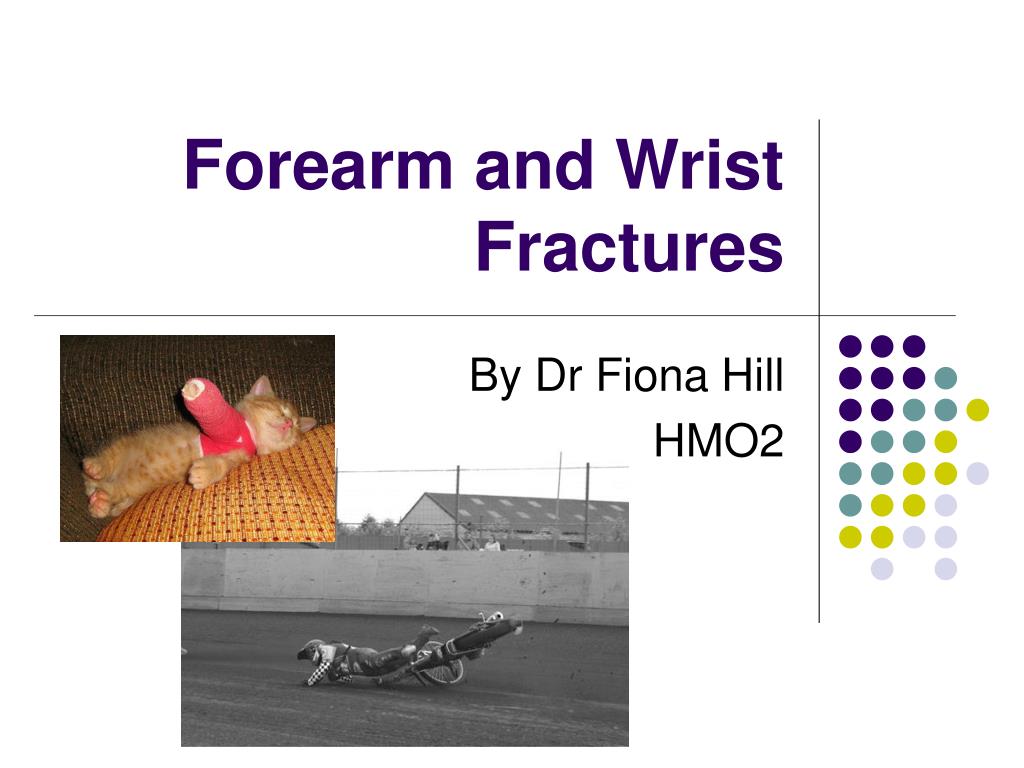 Forearm and Wrist Fractures

By Dr Fiona Hill
HMO2